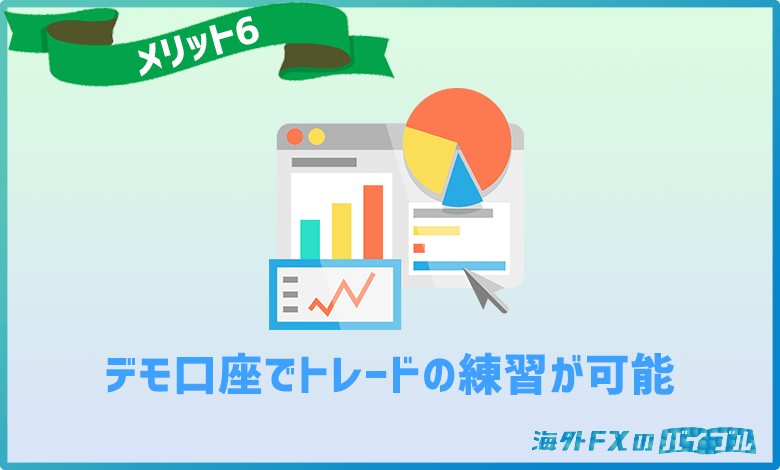 メリット6

デモ口座でトレードの練習が可能

海外FXのバイブル